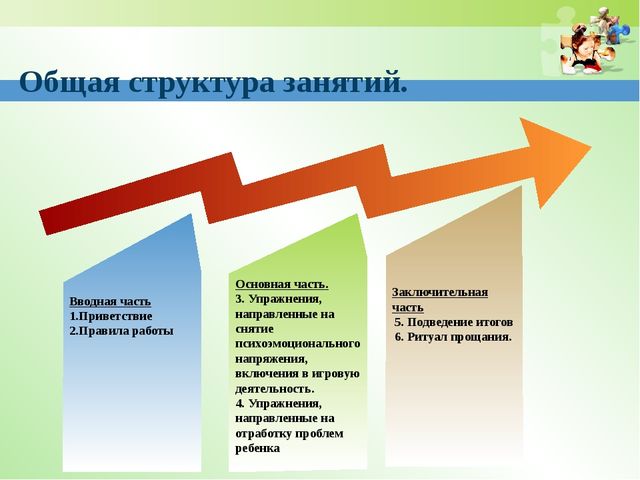 Общая структура занятий.

Вводная часть
1.Приветствие
2.Правила работы

Основная часть.
3. Упражнения, направленные на снятие психоэмоционального напряжения, включения в игровую деятельность.
4. Упражнения, направленные на отработку проблем ребенка

Заключительная часть
5. Подведение итогов
6. Ритуал прощания.